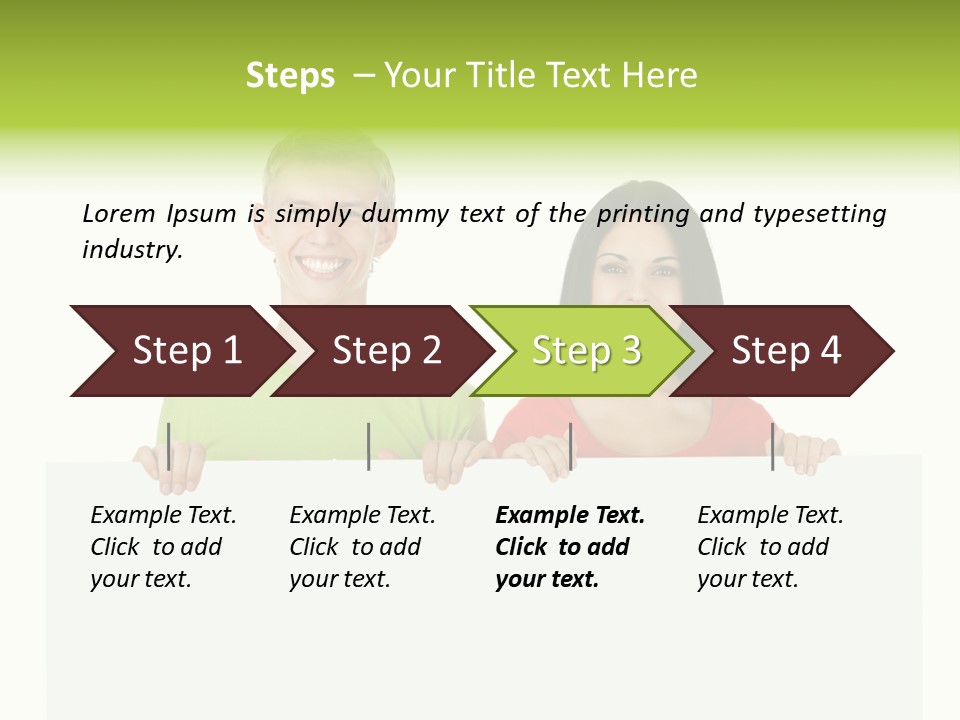 Steps – Your Title Text Here

Lorem Ipsum is simply dummy text of the printing and typesetting industry.

Step 1

Step 2

Step 3

Step 4

Example Text. Click to add your text.

Example Text. Click to add your text.

Example Text. Click to add your text.

Example Text. Click to add your text.